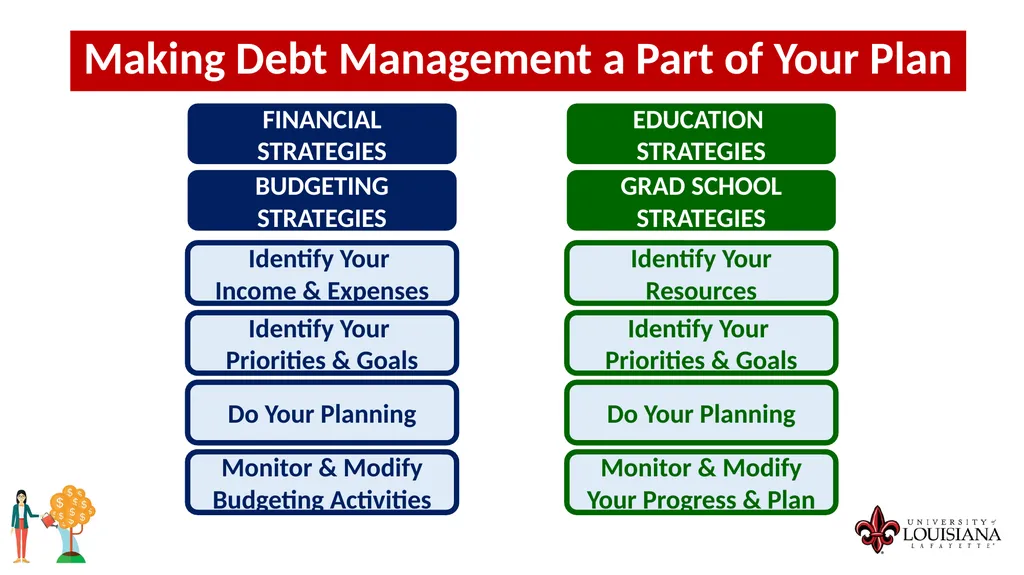 Making Debt Management a Part of Your Plan

FINANCIAL STRATEGIES

BUDGETING STRATEGIES

Identify Your Income & Expenses

Identify Your Priorities & Goals

Do Your Planning

Monitor & Modify Budgeting Activities

EDUCATION STRATEGIES

GRAD SCHOOL STRATEGIES

Identify Your Resources

Identify Your Priorities & Goals

Do Your Planning

Monitor & Modify Your Progress & Plan

UNIVERSITY of LOUISIANA LAFAYETTE